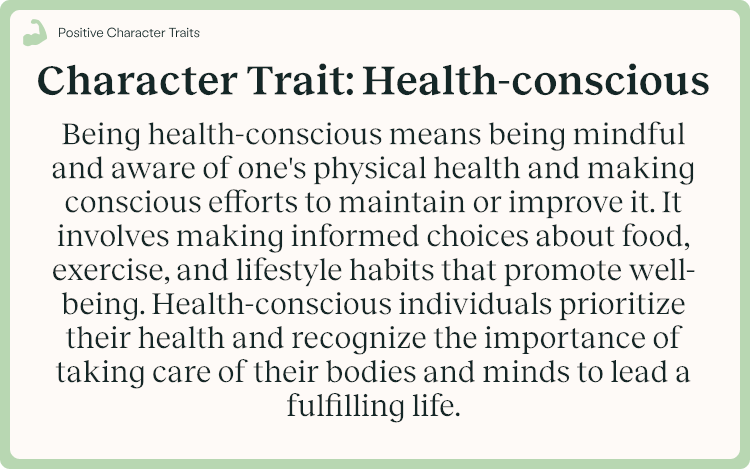 Positive Character Traits

Character Trait: Health-conscious

Being health-conscious means being mindful and aware of one's physical health and making conscious efforts to maintain or improve it. It involves making informed choices about food, exercise, and lifestyle habits that promote well-being. Health-conscious individuals prioritize their health and recognize the importance of taking care of their bodies and minds to lead a fulfilling life.